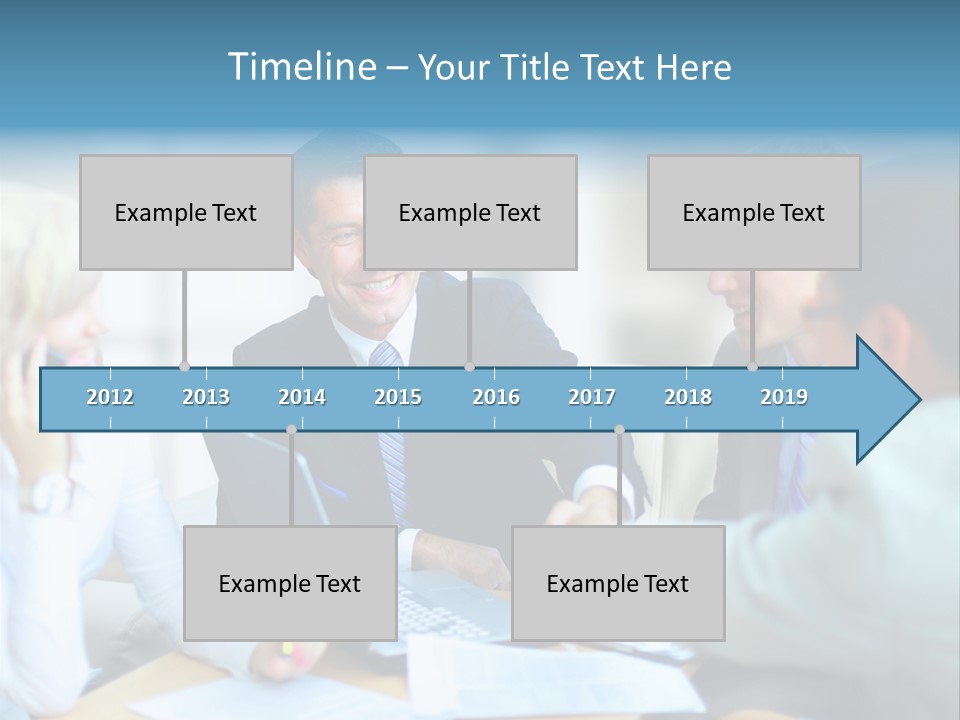 Timeline – Your Title Text Here

Example Text

Example Text

Example Text

2012
2013
2014
2015
2016
2017
2018
2019

Example Text

Example Text